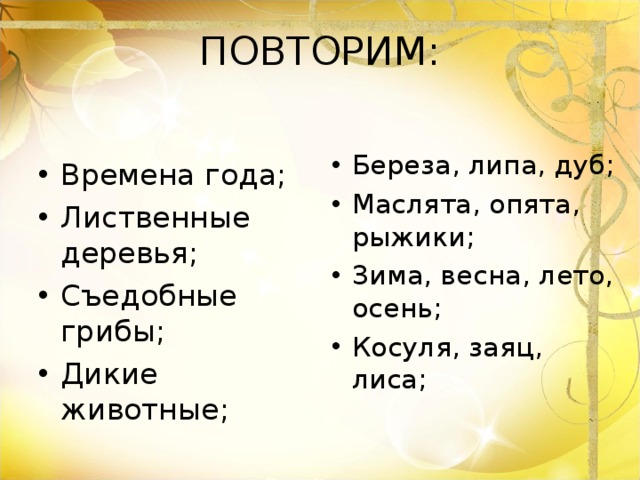 ПОВТОРИМ:

• Времена года;
• Лиственные деревья;
• Съедобные грибы;
• Дикие животные;

• Береза, липа, дуб;
• Маслята, опята, рыжики;
• Зима, весна, лето, осень;
• Косуля, заяц, лиса;